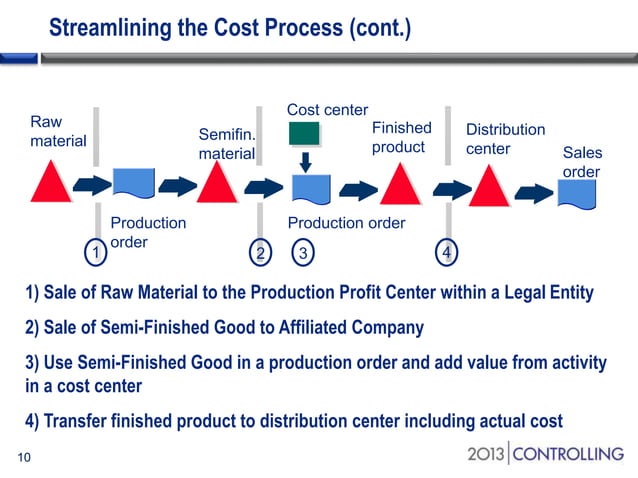 Streamlining the Cost Process (cont.)

Raw material

Semifin. material

Cost center

Finished product

Distribution center

Sales order

Production order

Production order

1

2

3

4

1) Sale of Raw Material to the Production Profit Center within a Legal Entity

2) Sale of Semi-Finished Good to Affiliated Company

3) Use Semi-Finished Good in a production order and add value from activity in a cost center

4) Transfer finished product to distribution center including actual cost

10

2013 | CONTROLLING